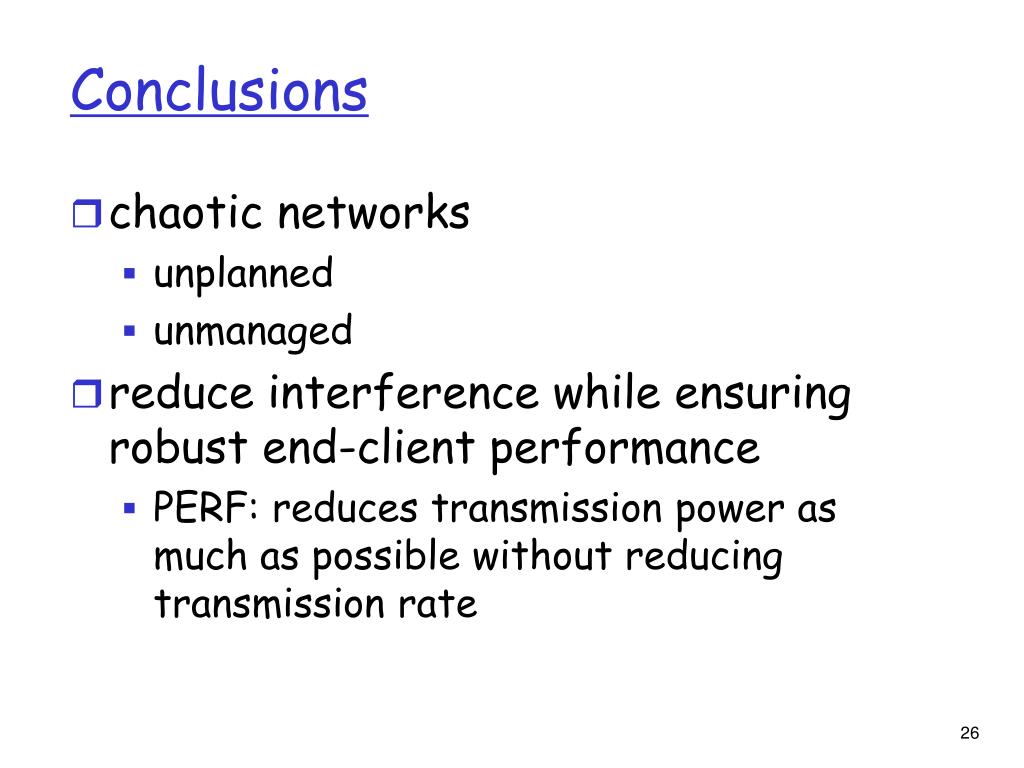 Conclusions

chaotic networks

unplanned

unmanaged

reduce interference while ensuring robust end-client performance

PERF: reduces transmission power as much as possible without reducing transmission rate

26